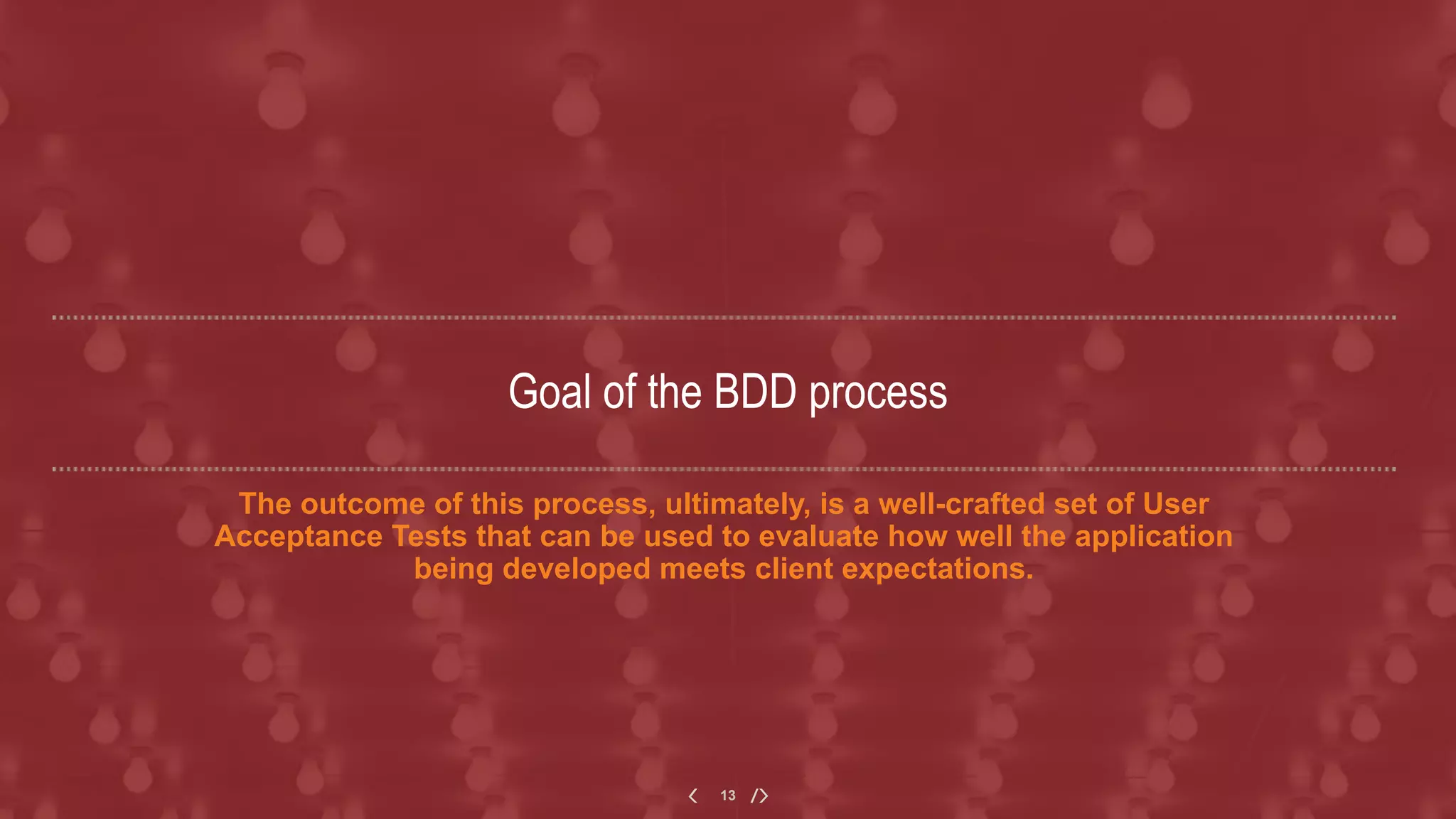 Goal of the BDD process

The outcome of this process, ultimately, is a well-crafted set of User Acceptance Tests that can be used to evaluate how well the application being developed meets client expectations.

< 13 />